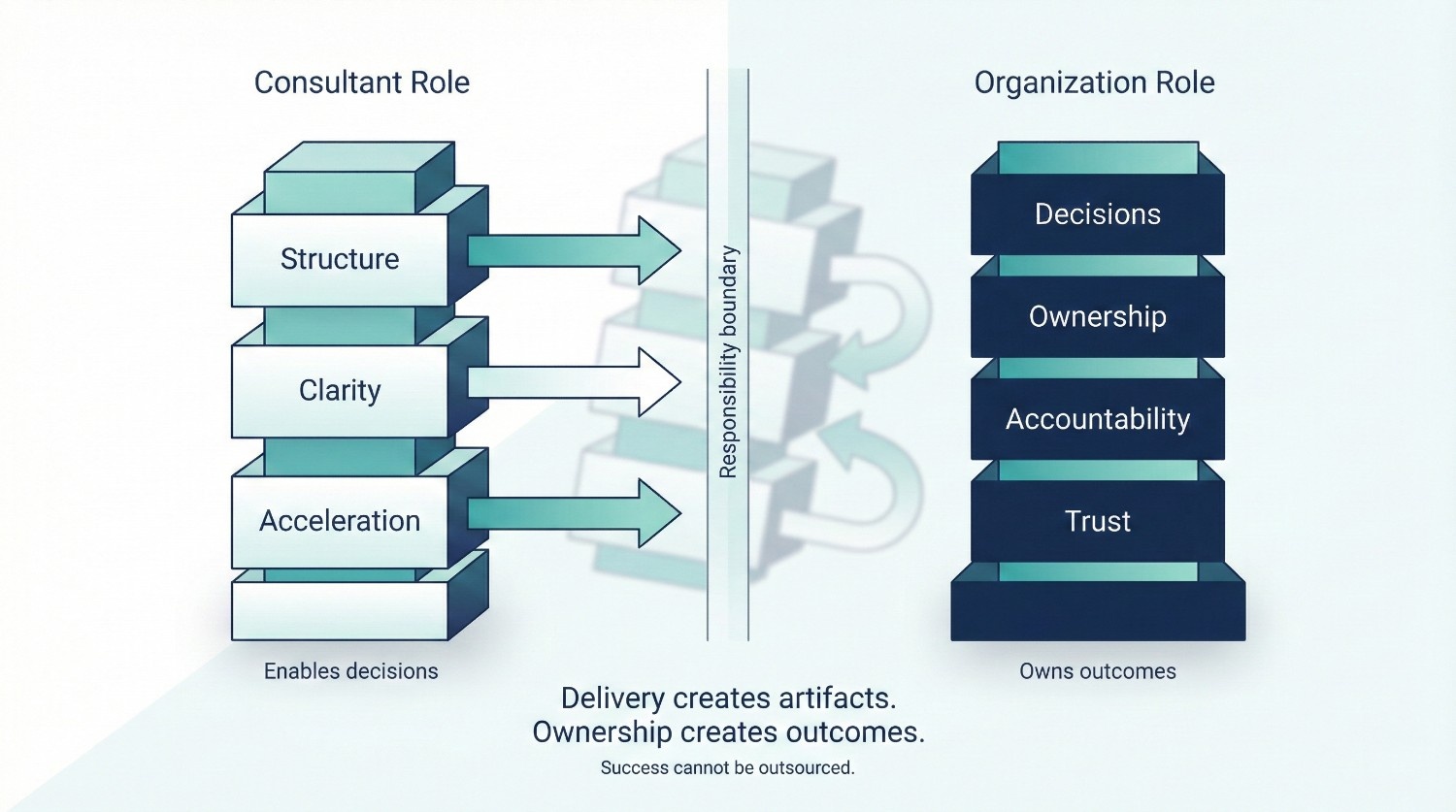 Consultant Role

Structure

Clarity

Acceleration

Enables decisions

Responsibility boundary

Organization Role

Decisions

Ownership

Accountability

Trust

Owns outcomes

Delivery creates artifacts.
Ownership creates outcomes.

Success cannot be outsourced.